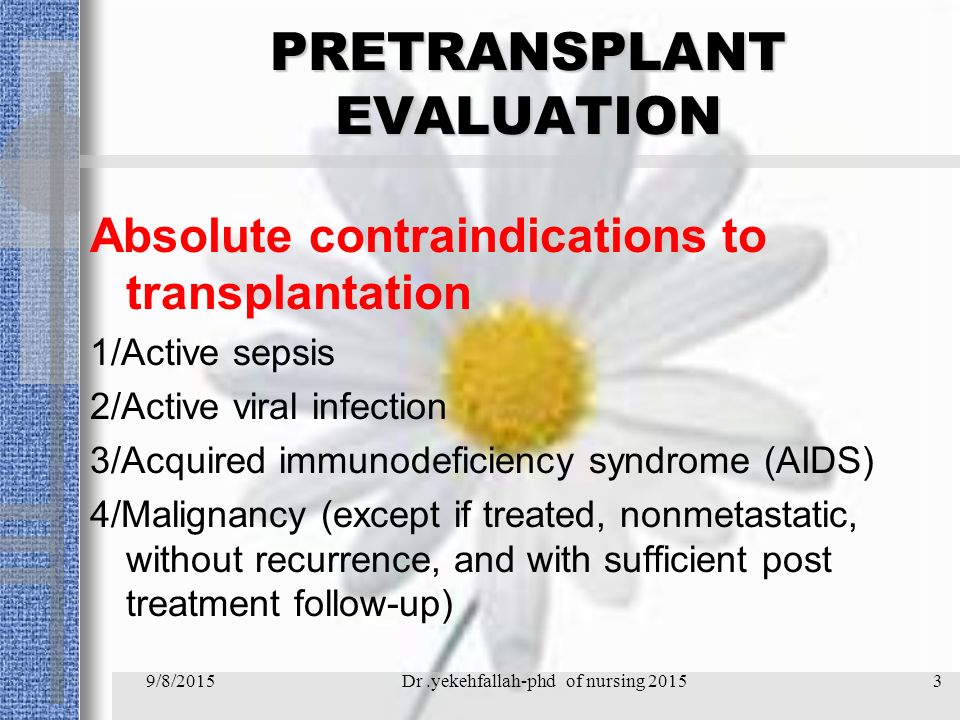 PRETRANSPLANT EVALUATION

Absolute contraindications to transplantation

1/Active sepsis

2/Active viral infection

3/Acquired immunodeficiency syndrome (AIDS)

4/Malignancy (except if treated, nonmetastatic, without recurrence, and with sufficient post treatment follow-up)

9/8/2015 Dr .yekehfallah-phd of nursing 2015 3